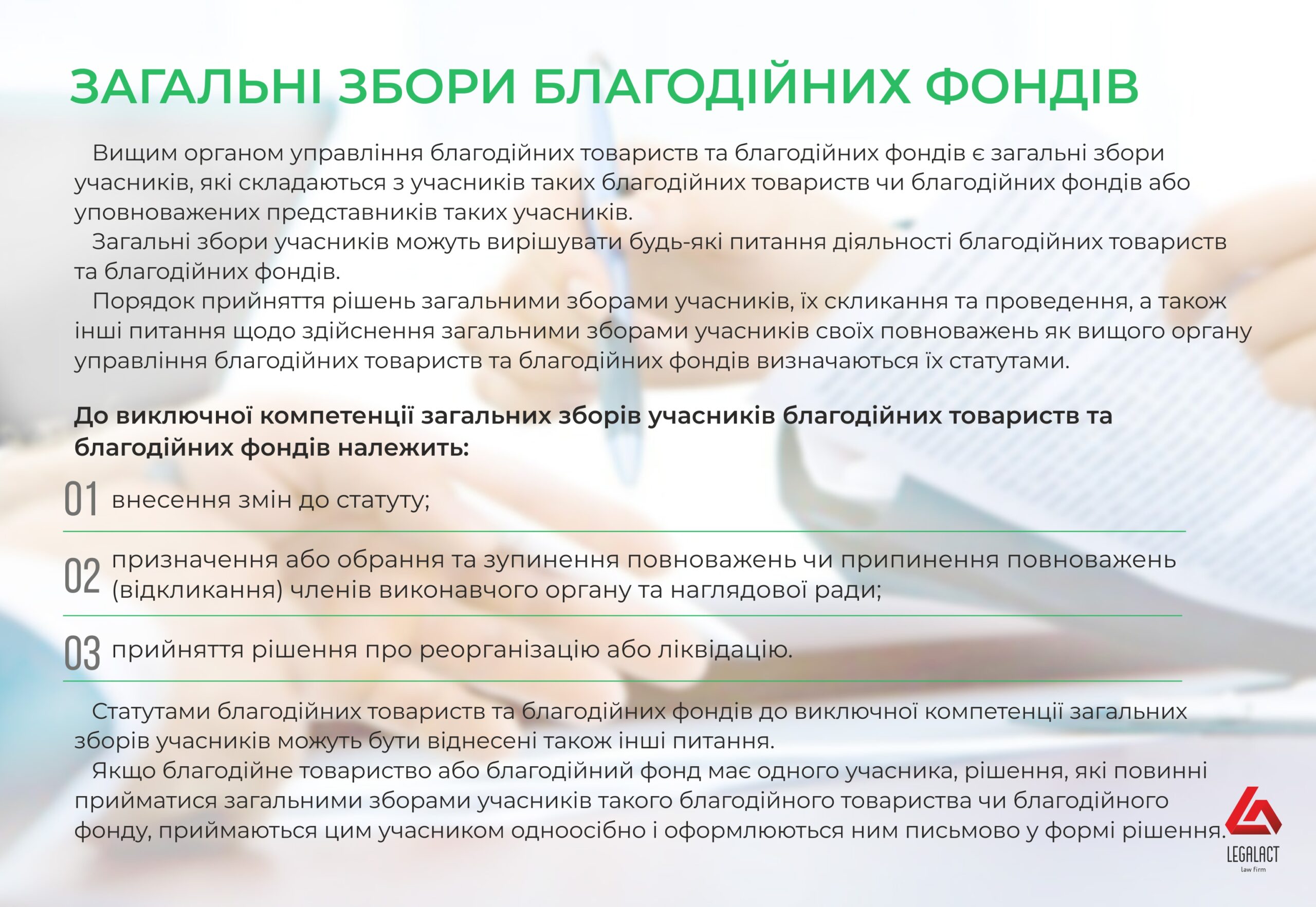 ЗАГАЛЬНІ ЗБОРИ БЛАГОДІЙНИХ ФОНДІВ

Вищим органом управління благодійних товариств та благодійних фондів є загальні збори учасників, які складаються з учасників таких благодійних товариств чи благодійних фондів або уповноважених представників таких учасників.

Загальні збори учасників можуть вирішувати будь-які питання діяльності благодійних товариств та благодійних фондів.

Порядок прийняття рішень загальними зборами учасників, їх скликання та проведення, а також інші питання щодо здійснення загальними зборами учасників своїх повноважень як вищого органу управління благодійних товариств та благодійних фондів визначаються їх статутами.

До виключної компетенції загальних зборів учасників благодійних товариств та благодійних фондів належить:

01 внесення змін до статуту;

02 призначення або обрання та зупинення повноважень чи припинення повноважень (відкликання) членів виконавчого органу та наглядової ради;

03 прийняття рішення про реорганізацію або ліквідацію.

Статутами благодійних товариств та благодійних фондів до виключної компетенції загальних зборів учасників можуть бути віднесені також інші питання.

Якщо благодійне товариство або благодійний фонд має одного учасника, рішення, які повинні прийматися загальними зборами учасників такого благодійного товариства чи благодійного фонду, приймаються цим учасником одноосібно і оформлюються ним письмово у формі рішення.

LEGALACT
Law Firm